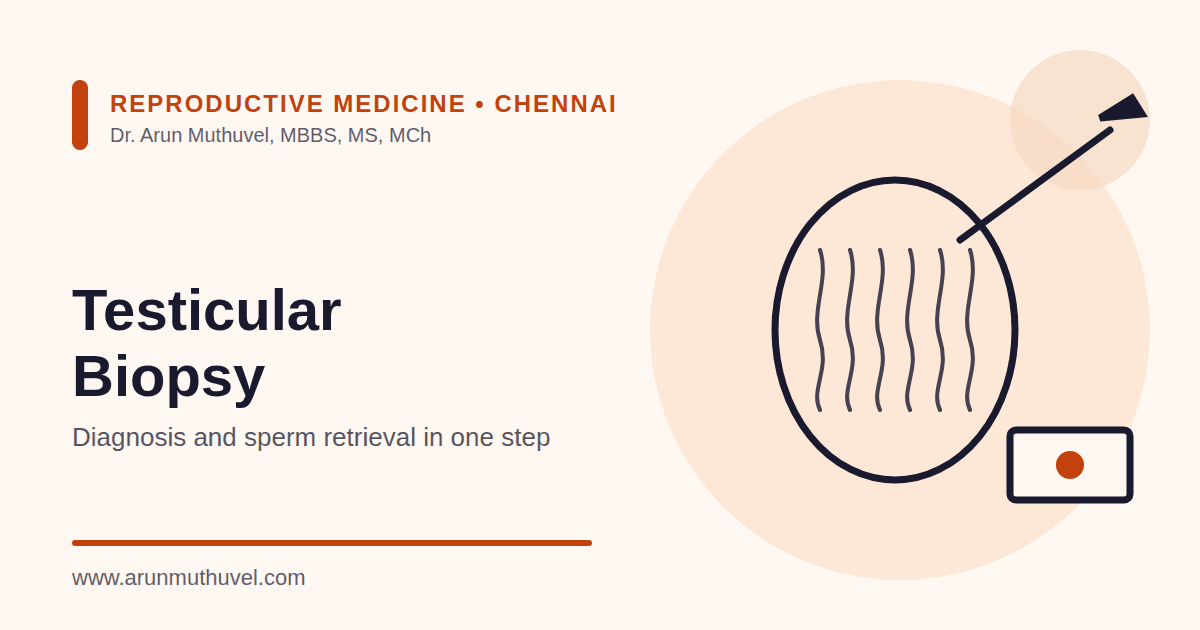 REPRODUCTIVE MEDICINE • CHENNAI
Dr. Arun Muthuvel, MBBS, MS, MCh

Testicular Biopsy

Diagnosis and sperm retrieval in one step

www.arunmuthuvel.com